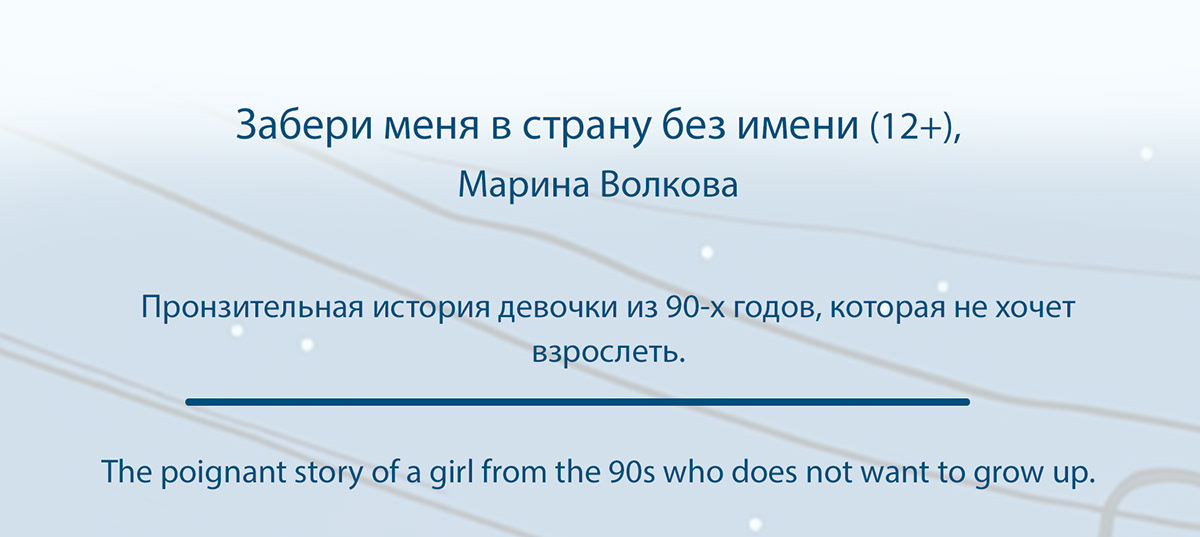 Забери меня в страну без имени (12+),
Марина Волкова

Пронзительная история девочки из 90-х годов, которая не хочет взрослеть.

The poignant story of a girl from the 90s who does not want to grow up.